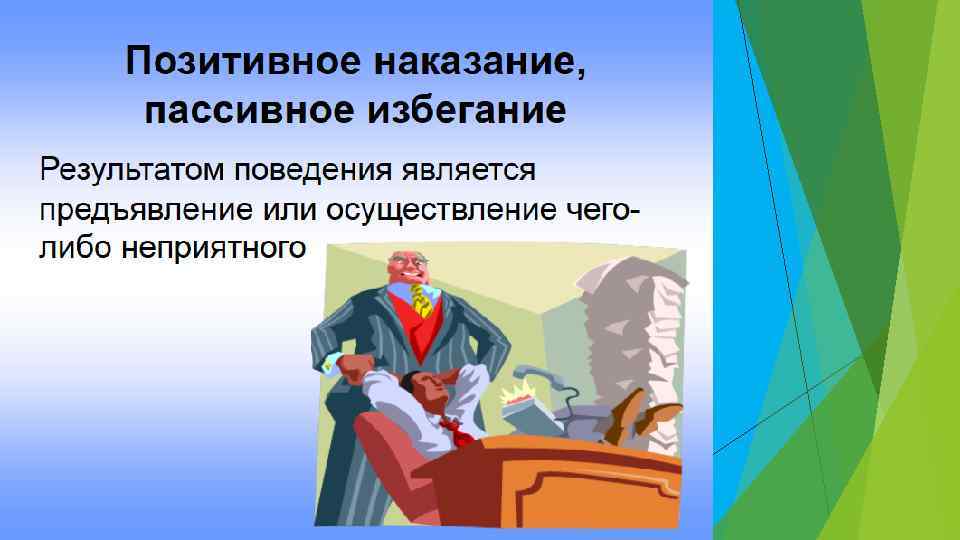 Позитивное наказание, пассивное избегание

Результатом поведения является предъявление или осуществление чего-либо неприятного